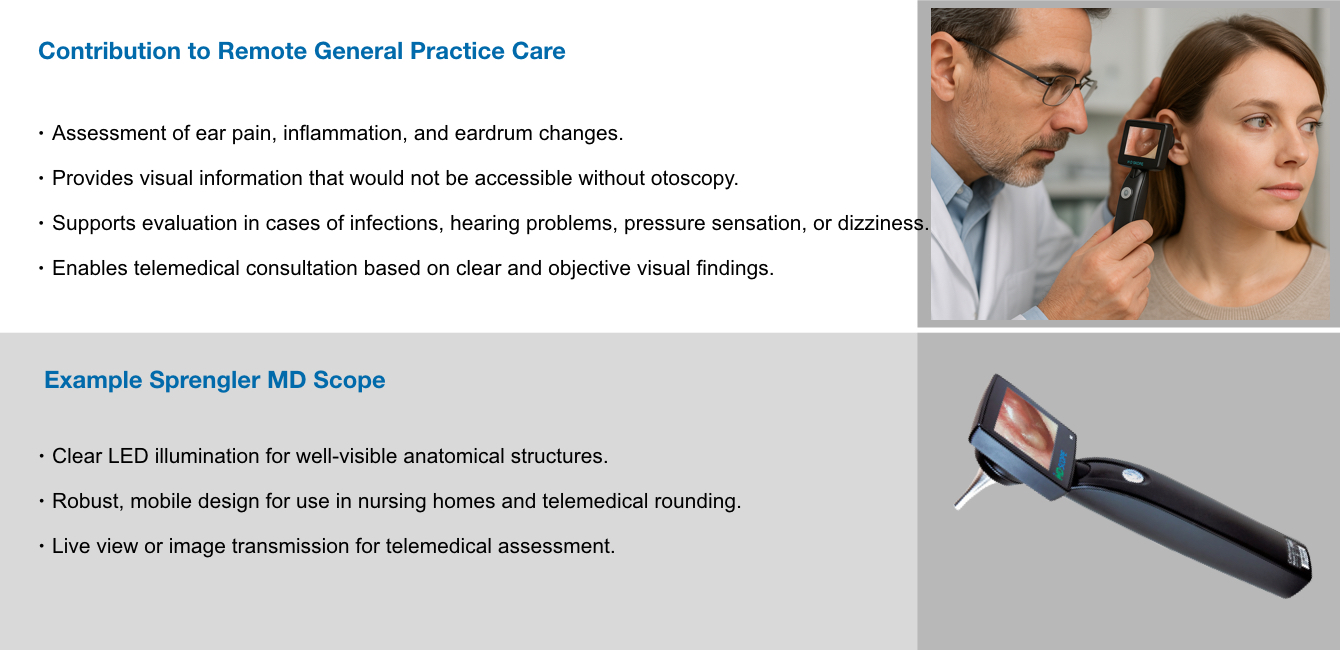 Contribution to Remote General Practice Care

• Assessment of ear pain, inflammation, and eardrum changes.

• Provides visual information that would not be accessible without otoscopy.

• Supports evaluation in cases of infections, hearing problems, pressure sensation, or dizziness.

• Enables telemedical consultation based on clear and objective visual findings.

Example Sprengler MD Scope

• Clear LED illumination for well-visible anatomical structures.

• Robust, mobile design for use in nursing homes and telemedical rounding.

• Live view or image transmission for telemedical assessment.